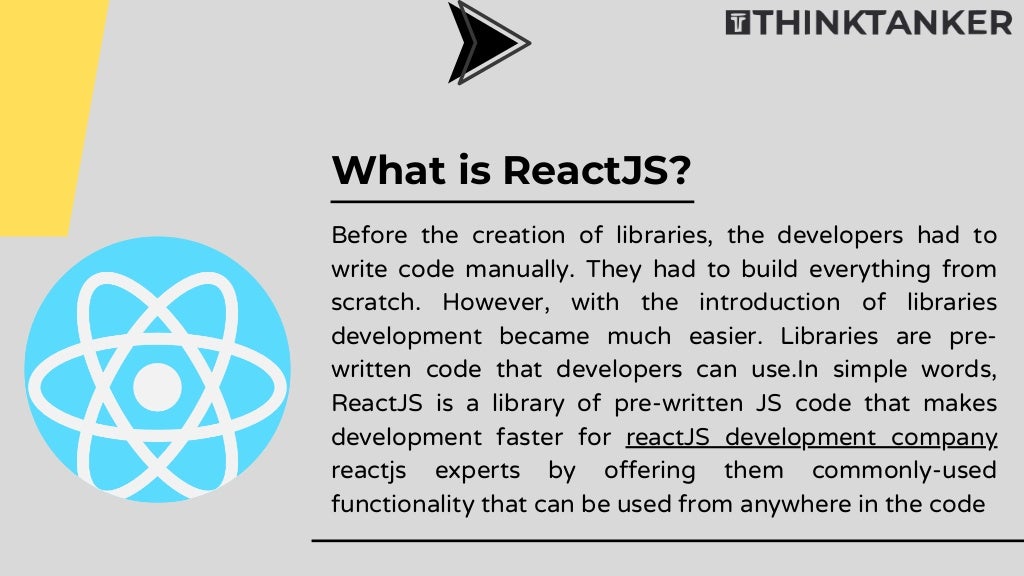 THINKTANKER

What is ReactJS?

Before the creation of libraries, the developers had to write code manually. They had to build everything from scratch. However, with the introduction of libraries development became much easier. Libraries are pre-written code that developers can use.In simple words, ReactJS is a library of pre-written JS code that makes development faster for reactJS development company reactjs experts by offering them commonly-used functionality that can be used from anywhere in the code